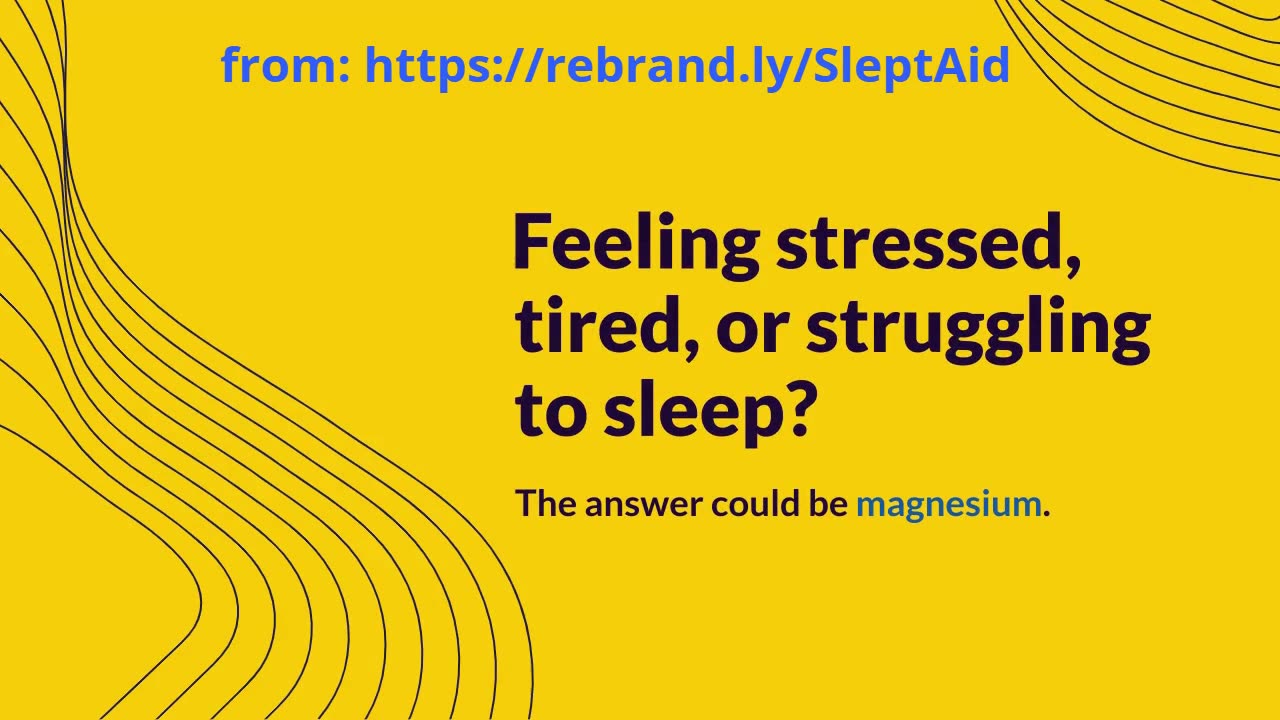 from: https://rebrand.ly/SleptAid

Feeling stressed, tired, or struggling to sleep?

The answer could be magnesium.